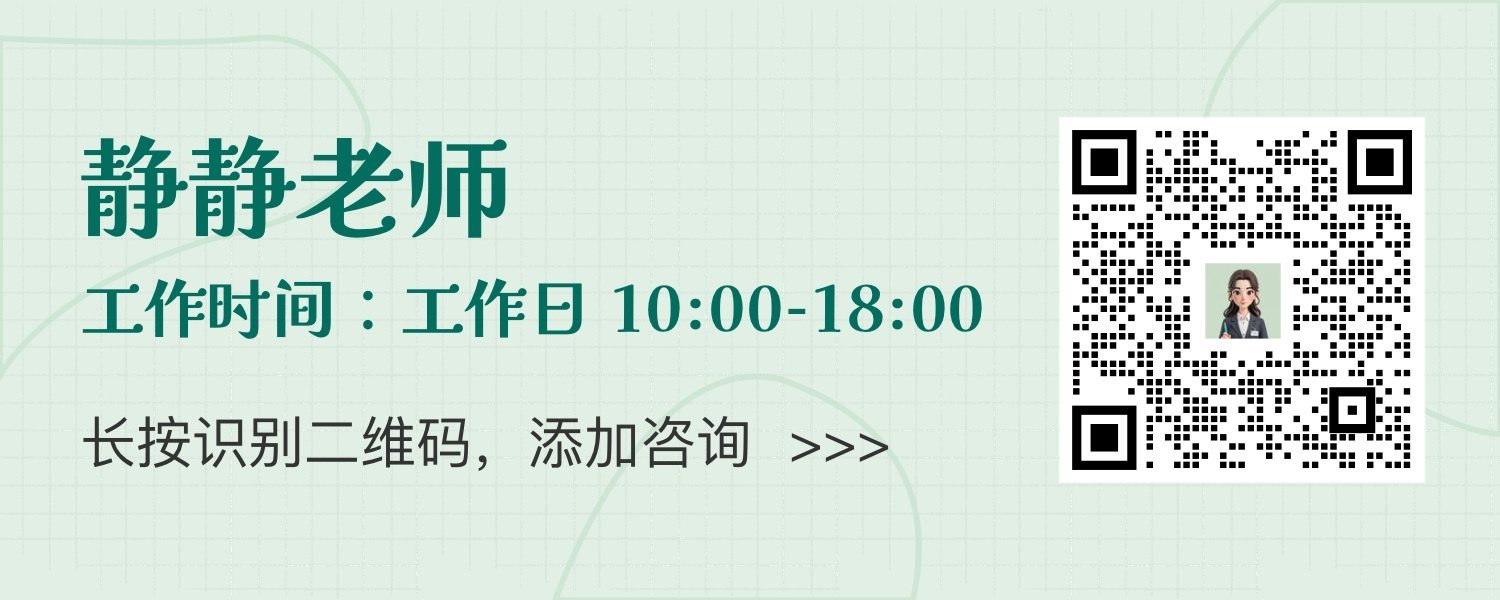 静静老师

工作时间：工作日 10:00-18:00

长按识别二维码，添加咨询 >>>